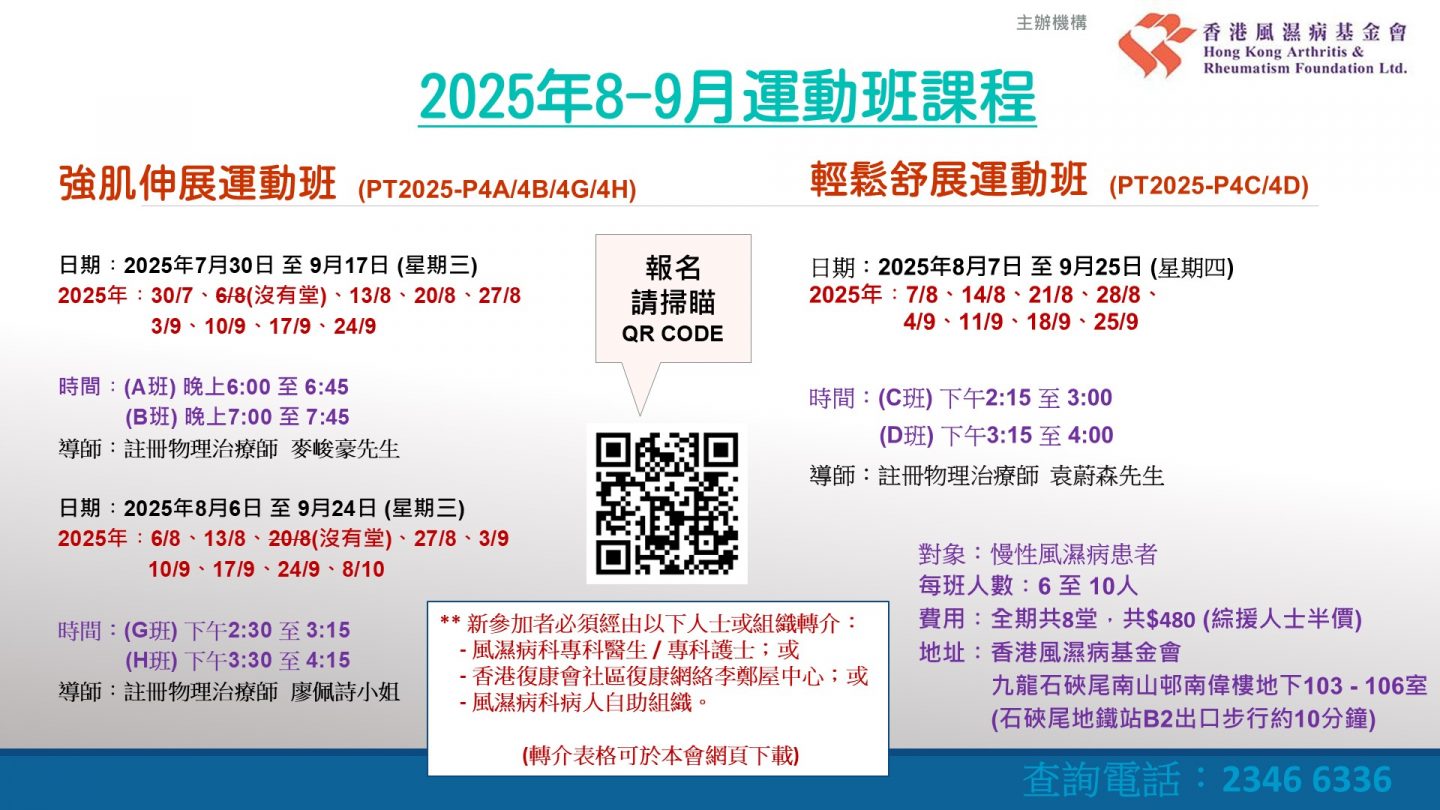 主辦機構

香港風濕病基金會
Hong Kong Arthritis & Rheumatism Foundation Ltd.

2025年8-9月運動班課程

強肌伸展運動班 (PT2025-P4A/4B/4G/4H)

日期：2025年7月30日 至 9月17日 (星期三)
2025年：30/7、6/8(沒有堂)、13/8、20/8、27/8
3/9、10/9、17/9、24/9

時間：(A班) 晚上6:00 至 6:45
(B班) 晚上7:00 至 7:45
導師：註冊物理治療師 麥峻豪先生

日期：2025年8月6日 至 9月24日 (星期三)
2025年：6/8、13/8、20/8(沒有堂)、27/8、3/9
10/9、17/9、24/9、8/10

時間：(G班) 下午2:30 至 3:15
(H班) 下午3:30 至 4:15
導師：註冊物理治療師 廖佩詩小姐

報名
請掃瞄
QR CODE

** 新參加者必須經由以下人士或組織轉介：
- 風濕病科專科醫生 / 專科護士；或
- 香港復康會社區復康網絡李鄭屋中心；或
- 風濕病科病人自助組織。

(轉介表格可於本會網頁下載)

輕鬆舒展運動班 (PT2025-P4C/4D)

日期：2025年8月7日 至 9月25日 (星期四)
2025年：7/8、14/8、21/8、28/8、
4/9、11/9、18/9、25/9

時間：(C班) 下午2:15 至 3:00
(D班) 下午3:15 至 4:00
導師：註冊物理治療師 袁蔚森先生

對象：慢性風濕病患者
每班人數：6 至 10人
費用：全期共8堂，共$480 (綜援人士半價)
地址：香港風濕病基金會
九龍石硤尾南山邨南偉樓地下103 - 106室
(石硤尾地鐵站B2出口步行約10分鐘)

查詢電話：2346 6336